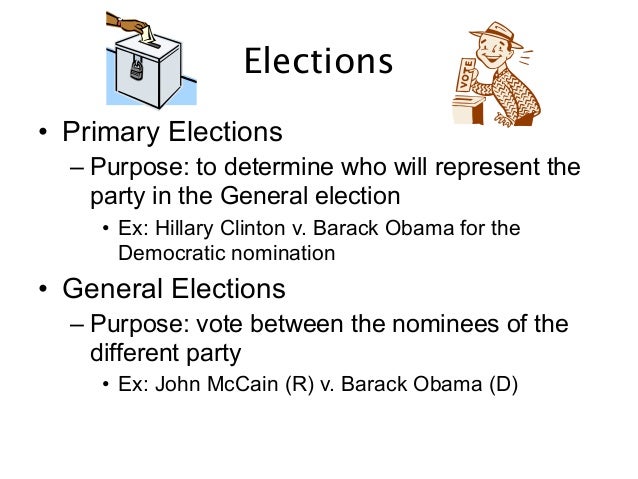 Elections

VOTE

• Primary Elections
– Purpose: to determine who will represent the party in the General election
• Ex: Hillary Clinton v. Barack Obama for the Democratic nomination

• General Elections
– Purpose: vote between the nominees of the different party
• Ex: John McCain (R) v. Barack Obama (D)